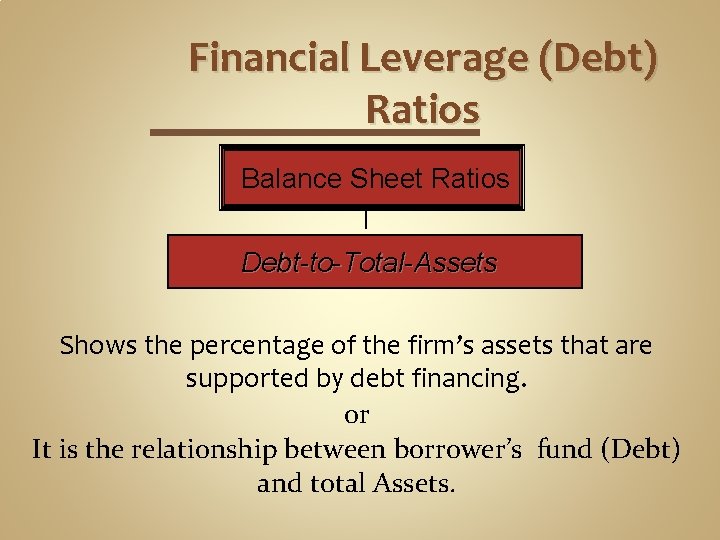 Financial Leverage (Debt) Ratios

Balance Sheet Ratios

Debt-to-Total-Assets

Shows the percentage of the firm's assets that are supported by debt financing.

or

It is the relationship between borrower's fund (Debt) and total Assets.